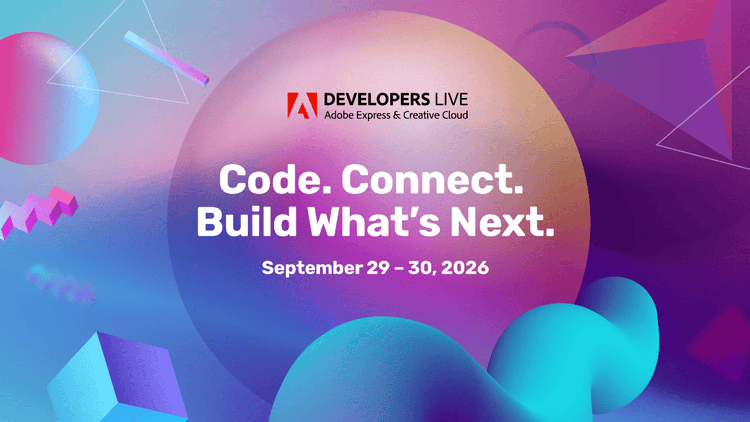 DEVELOPERS LIVE
Adobe Express & Creative Cloud

Code. Connect.
Build What's Next.

September 29 – 30, 2026